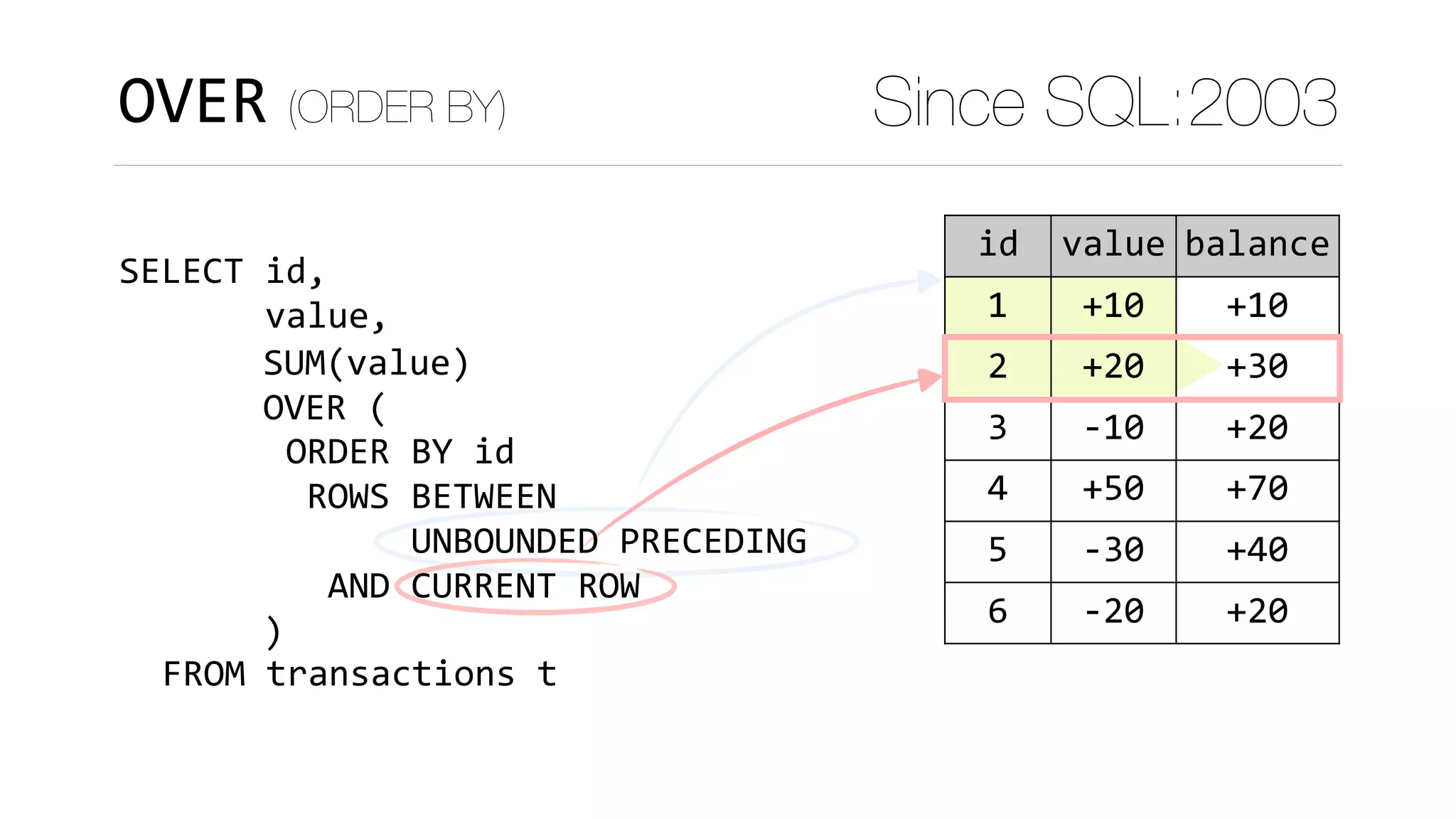 OVER (ORDER BY)

Since SQL:2003

SELECT id,
       value,
       SUM(value)
       OVER (
        ORDER BY id
         ROWS BETWEEN
              UNBOUNDED PRECEDING
          AND CURRENT ROW
       )
  FROM transactions t

| id | value | balance |
|---|---|---|
| 1 | +10 | +10 |
| 2 | +20 | +30 |
| 3 | -10 | +20 |
| 4 | +50 | +70 |
| 5 | -30 | +40 |
| 6 | -20 | +20 |